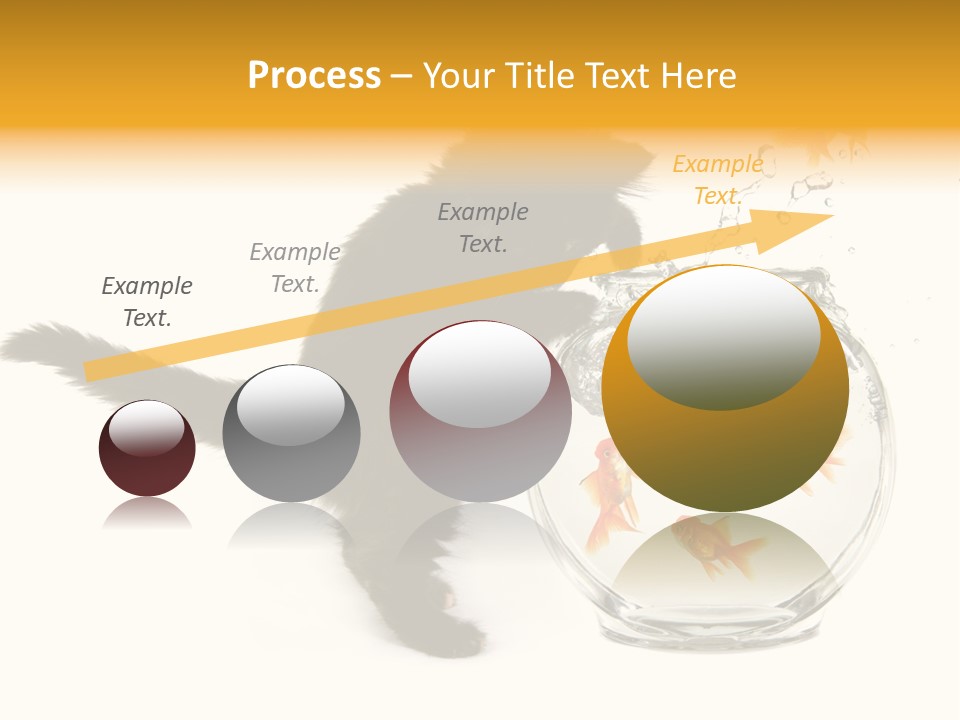 Process – Your Title Text Here

Example Text.

Example Text.

Example Text.

Example Text.